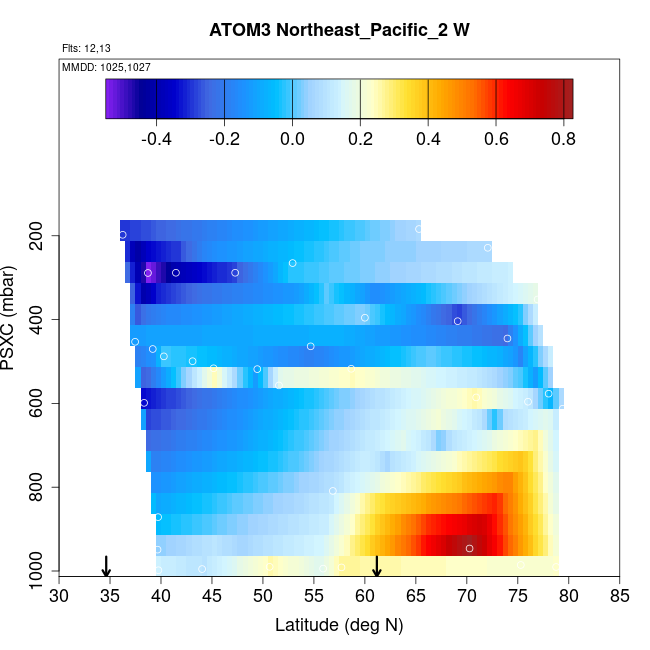 ATOM3 Northeast_Pacific_2 W

Flts: 12,13

MMDD: 1025,1027

-0.4 -0.2 0.0 0.2 0.4 0.6 0.8

PSXC (mbar)

200
400
600
800
1000

30 35 40 45 50 55 60 65 70 75 80 85

Latitude (deg N)